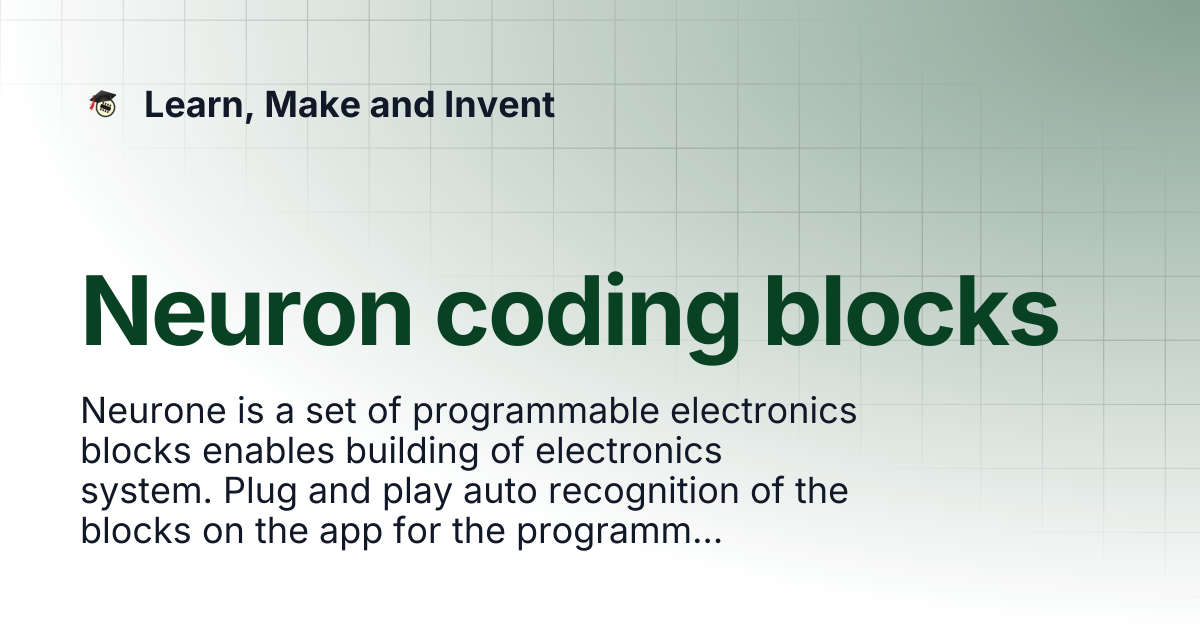 Learn, Make and Invent

Neuron coding blocks

Neurone is a set of programmable electronics blocks enables building of electronics system. Plug and play auto recognition of the blocks on the app for the programm...